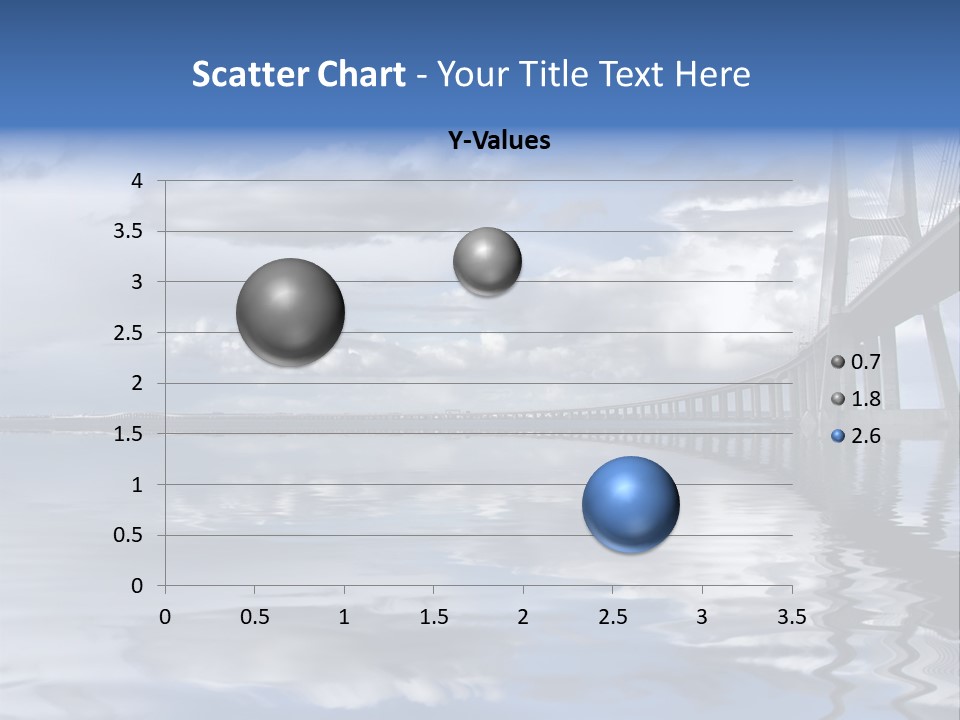 Scatter Chart - Your Title Text Here

Y-Values

4
3.5
3
2.5
2
1.5
1
0.5
0

0 0.5 1 1.5 2 2.5 3 3.5

0.7
1.8
2.6